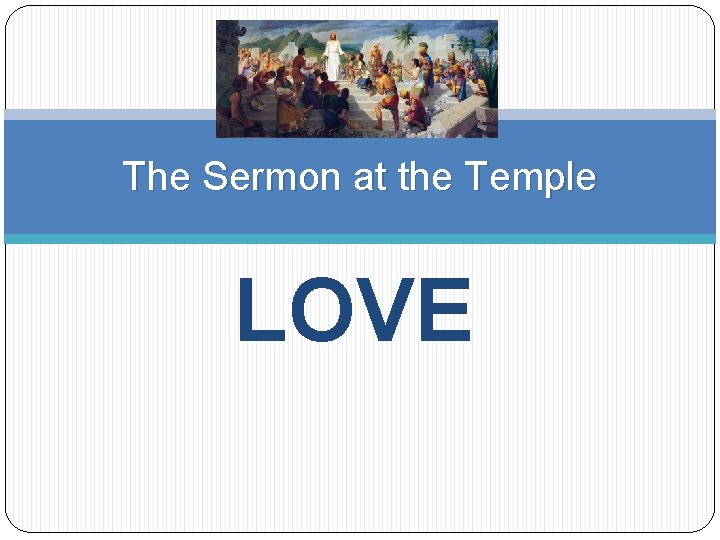 The Sermon at the Temple

LOVE